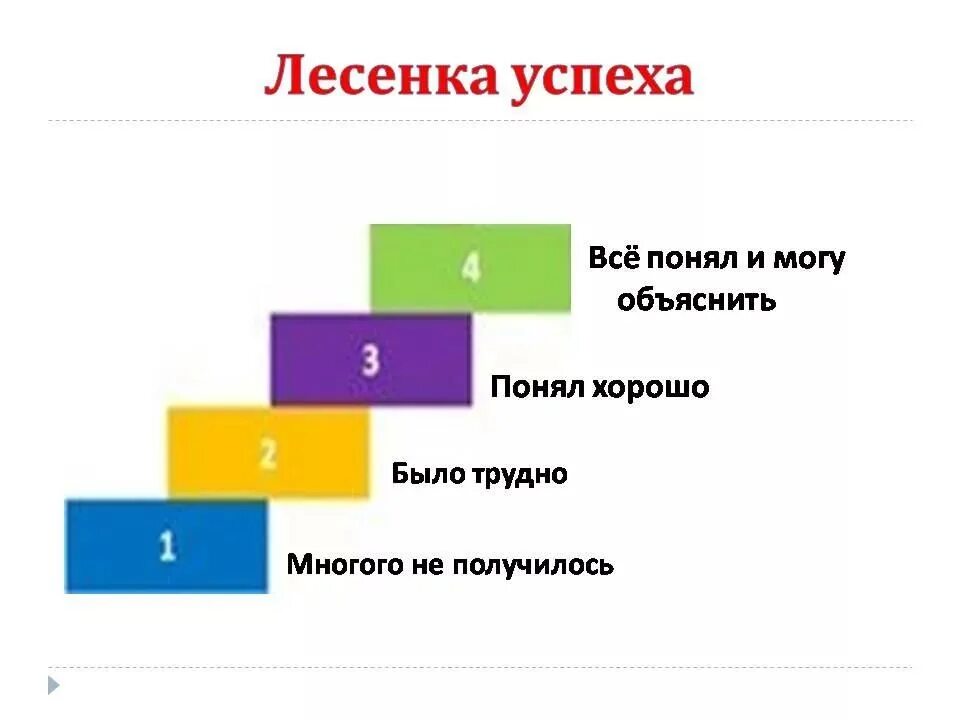 Лесенка успеха

4 Всё понял и могу объяснить

3 Понял хорошо

2 Было трудно

1 Многого не получилось